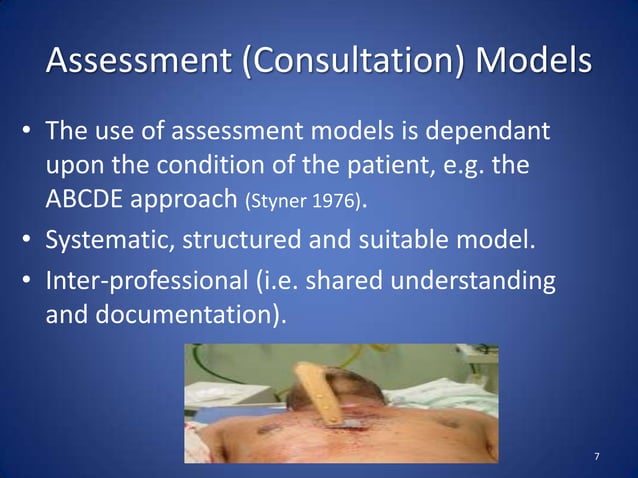 Assessment (Consultation) Models

• The use of assessment models is dependant upon the condition of the patient, e.g. the ABCDE approach (Styner 1976).
• Systematic, structured and suitable model.
• Inter-professional (i.e. shared understanding and documentation).

7